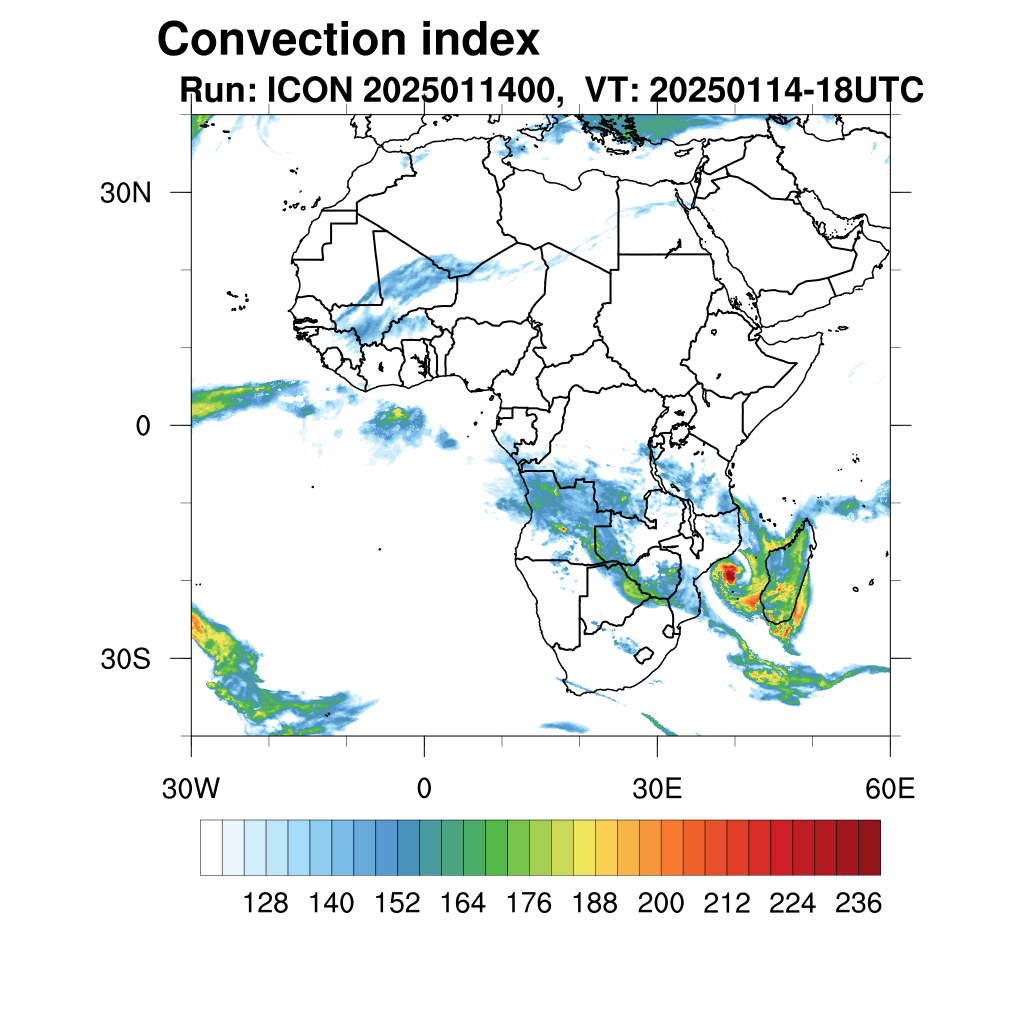 Convection index
Run: ICON 2025011400, VT: 20250114-18UTC

30N
0
30S

30W 0 30E 60E

128 140 152 164 176 188 200 212 224 236